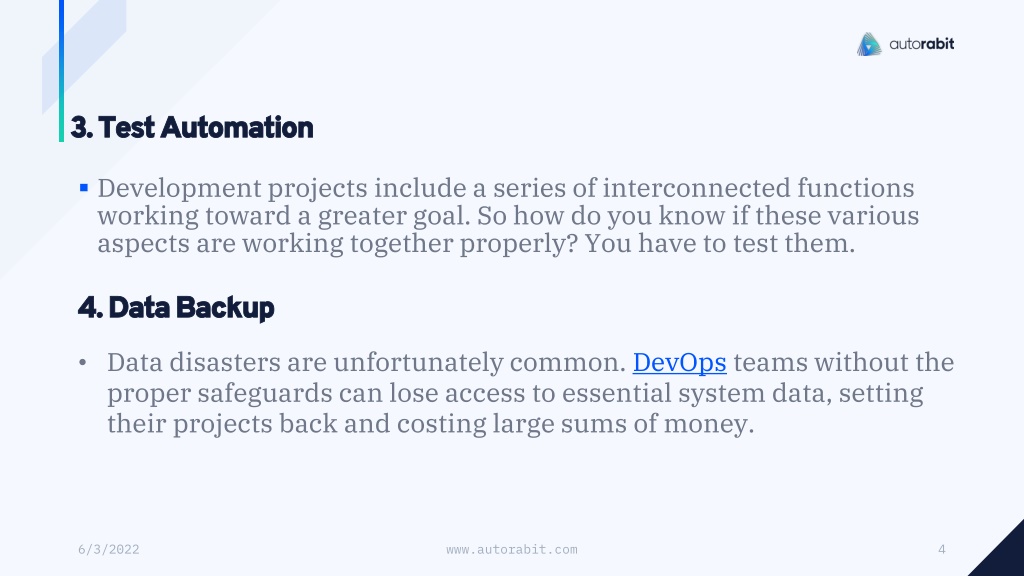 autorabit

3. Test Automation

▪ Development projects include a series of interconnected functions working toward a greater goal. So how do you know if these various aspects are working together properly? You have to test them.

4. Data Backup

• Data disasters are unfortunately common. DevOps teams without the proper safeguards can lose access to essential system data, setting their projects back and costing large sums of money.

6/3/2022

www.autorabit.com

4